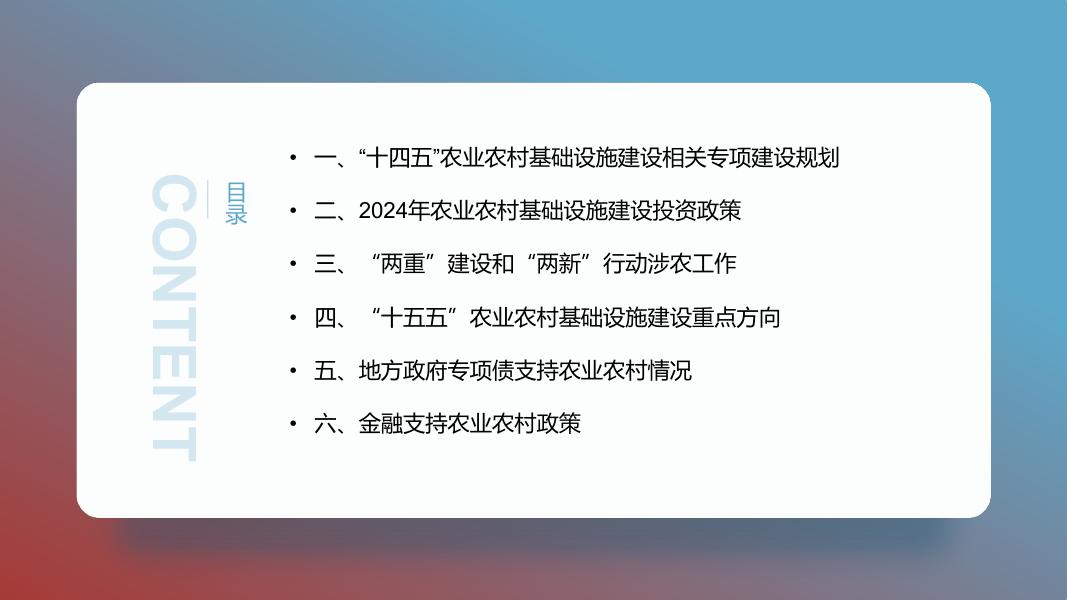 CONTENT

目录

• 一、“十四五”农业农村基础设施建设相关专项建设规划
• 二、2024年农业农村基础设施建设投资政策
• 三、“两重”建设和“两新”行动涉农工作
• 四、“十五五”农业农村基础设施建设重点方向
• 五、地方政府专项债支持农业农村情况
• 六、金融支持农业农村政策